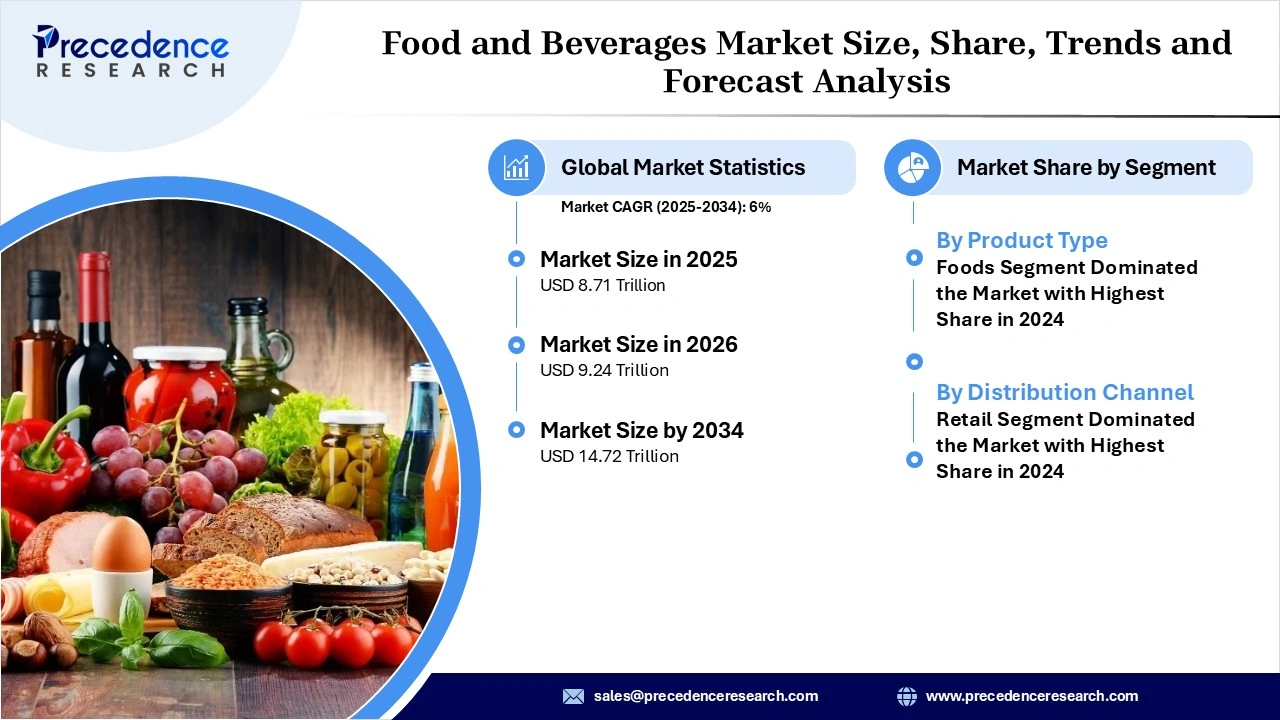 Precedence RESEARCH

Food and Beverages Market Size, Share, Trends and Forecast Analysis

Global Market Statistics

Market CAGR (2025-2034): 6%

Market Size in 2025
USD 8.71 Trillion

Market Size in 2026
USD 9.24 Trillion

Market Size by 2034
USD 14.72 Trillion

Market Share by Segment

By Product Type
Foods Segment Dominated the Market with Highest Share in 2024

By Distribution Channel
Retail Segment Dominated the Market with Highest Share in 2024

sales@precedenceresearch.com

www.precedenceresearch.com